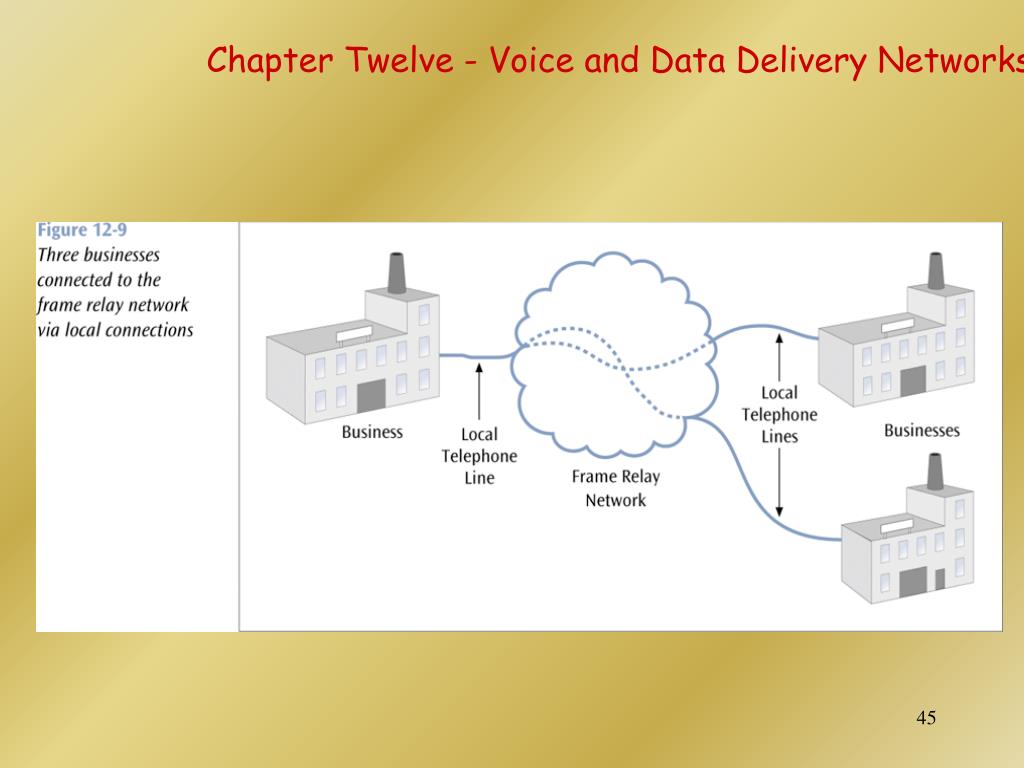 Chapter Twelve - Voice and Data Delivery Networks

Figure 12-9
Three businesses connected to the frame relay network via local connections

Business

Local Telephone Line

Frame Relay Network

Local Telephone Lines

Businesses

45